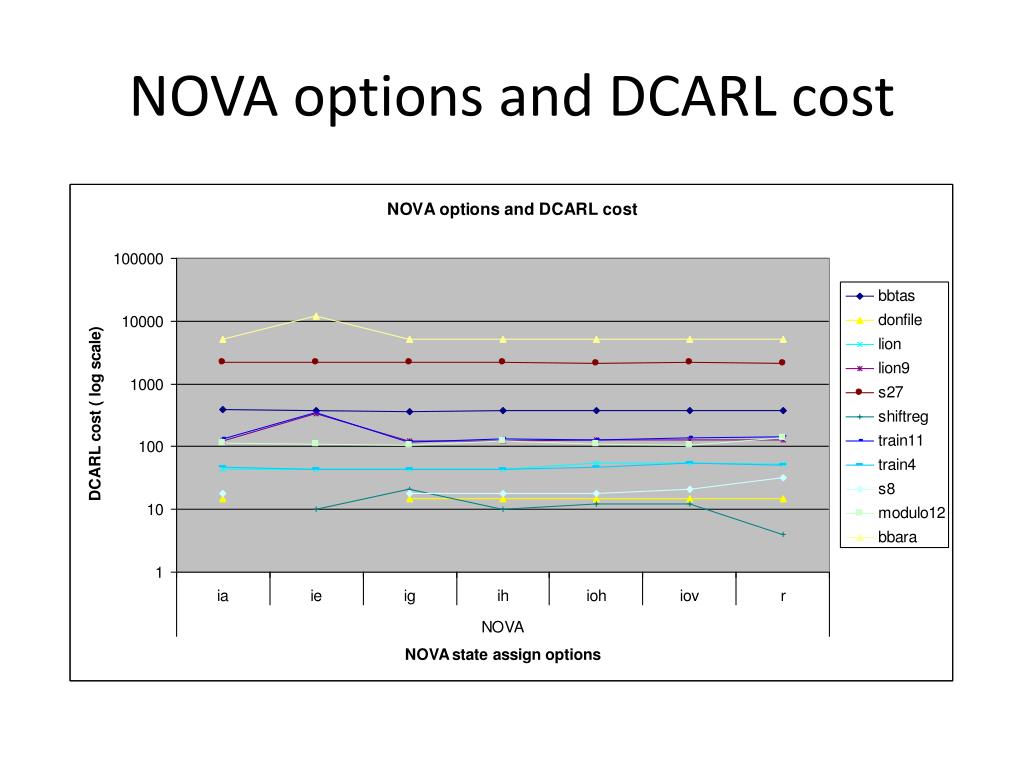 NOVA options and DCARL cost

NOVA options and DCARL cost

DCARL cost ( log scale)

100000
10000
1000
100
10
1

ia
ie
ig
ih
ioh
iov
r

NOVA

NOVA state assign options

bbtas
donfile
lion
lion9
s27
shiftreg
train11
train4
s8
modulo12
bbara